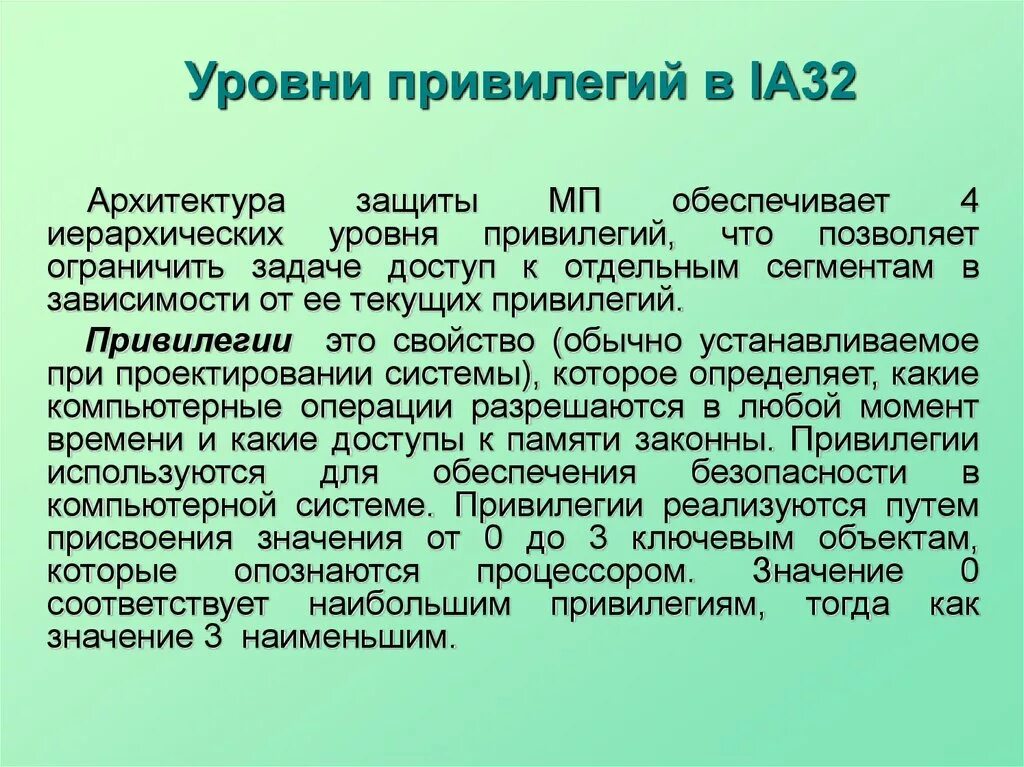 Уровни привилегий в IA32

Архитектура защиты МП обеспечивает 4 иерархических уровня привилегий, что позволяет ограничить задаче доступ к отдельным сегментам в зависимости от ее текущих привилегий.

Привилегии это свойство (обычно устанавливаемое при проектировании системы), которое определяет, какие компьютерные операции разрешаются в любой момент времени и какие доступы к памяти законны. Привилегии используются для обеспечения безопасности в компьютерной системе. Привилегии реализуются путем присвоения значения от 0 до 3 ключевым объектам, которые опознаются процессором. Значение 0 соответствует наибольшим привилегиям, тогда как значение 3 наименьшим.